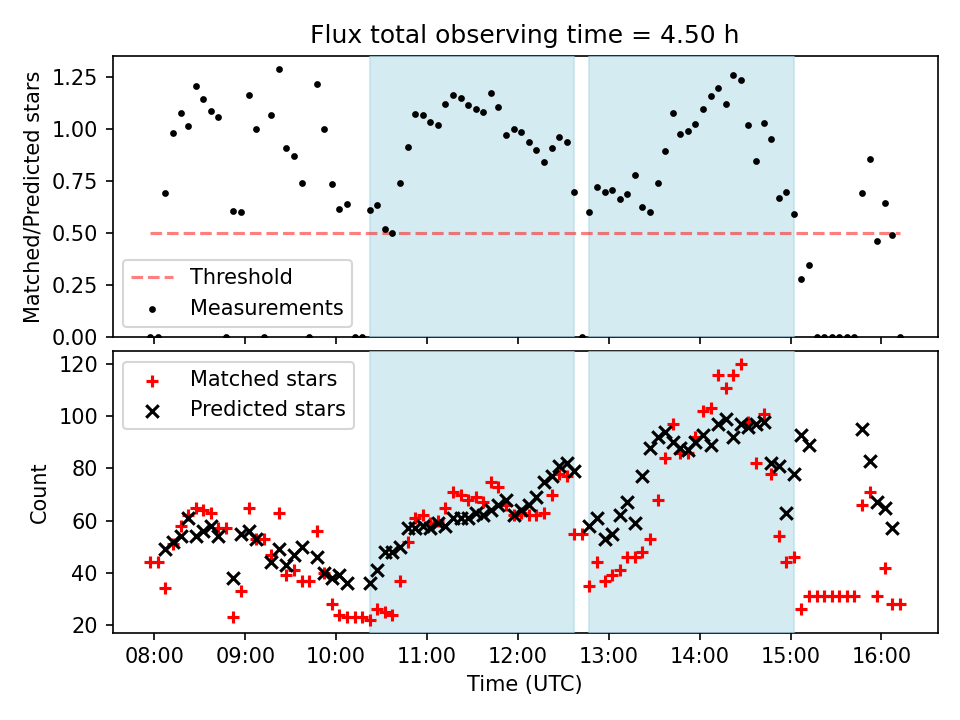 Flux total observing time = 4.50 h

Matched/Predicted stars

1.25
1.00
0.75
0.50
0.25
0.00

Threshold
Measurements

Count

120
100
80
60
40
20

Matched stars
Predicted stars

08:00
09:00
10:00
11:00
12:00
13:00
14:00
15:00
16:00

Time (UTC)